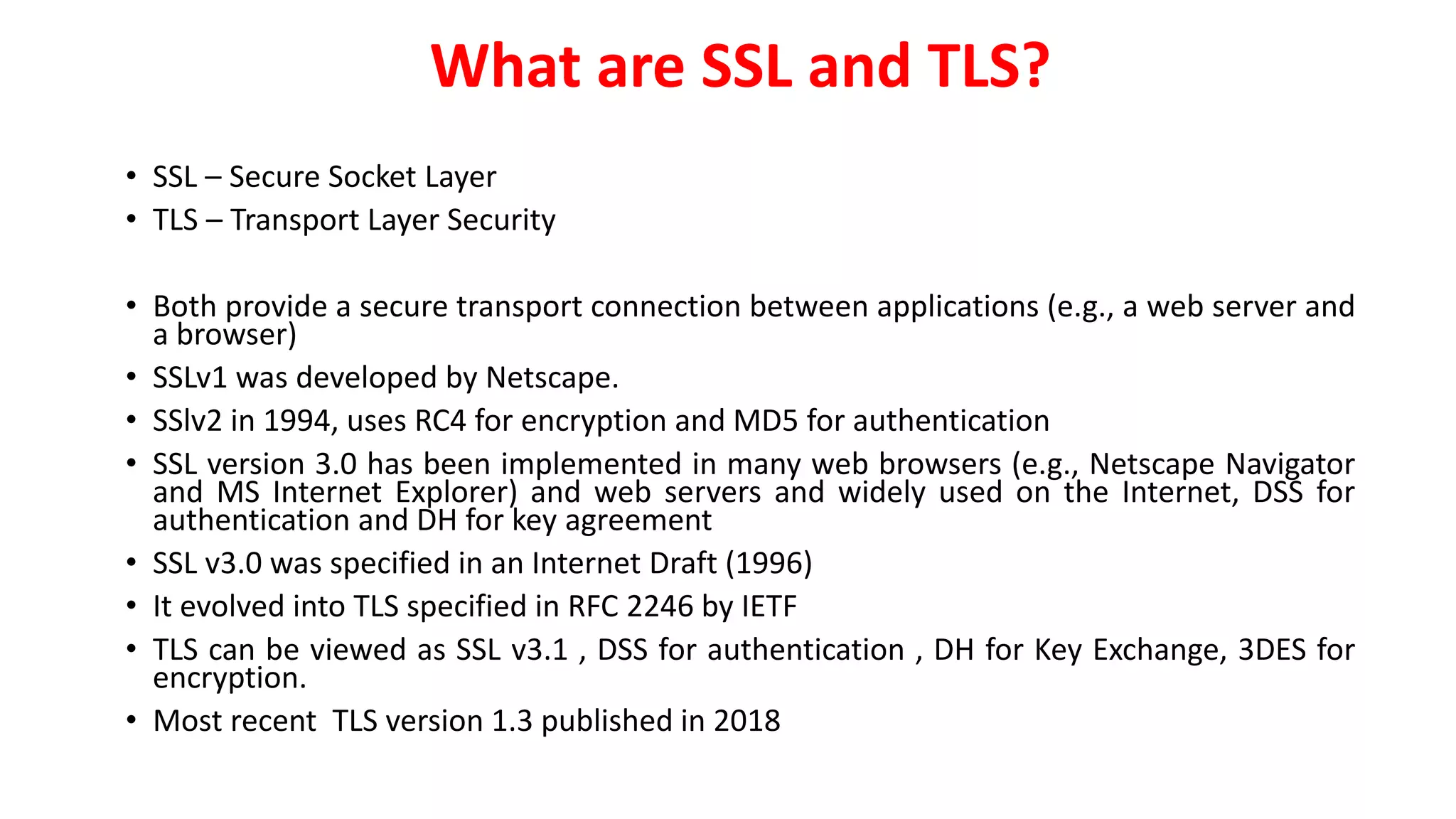 What are SSL and TLS?

• SSL – Secure Socket Layer
• TLS – Transport Layer Security

• Both provide a secure transport connection between applications (e.g., a web server and a browser)
• SSLv1 was developed by Netscape.
• SSlv2 in 1994, uses RC4 for encryption and MD5 for authentication
• SSL version 3.0 has been implemented in many web browsers (e.g., Netscape Navigator and MS Internet Explorer) and web servers and widely used on the Internet, DSS for authentication and DH for key agreement
• SSL v3.0 was specified in an Internet Draft (1996)
• It evolved into TLS specified in RFC 2246 by IETF
• TLS can be viewed as SSL v3.1 , DSS for authentication , DH for Key Exchange, 3DES for encryption.
• Most recent TLS version 1.3 published in 2018